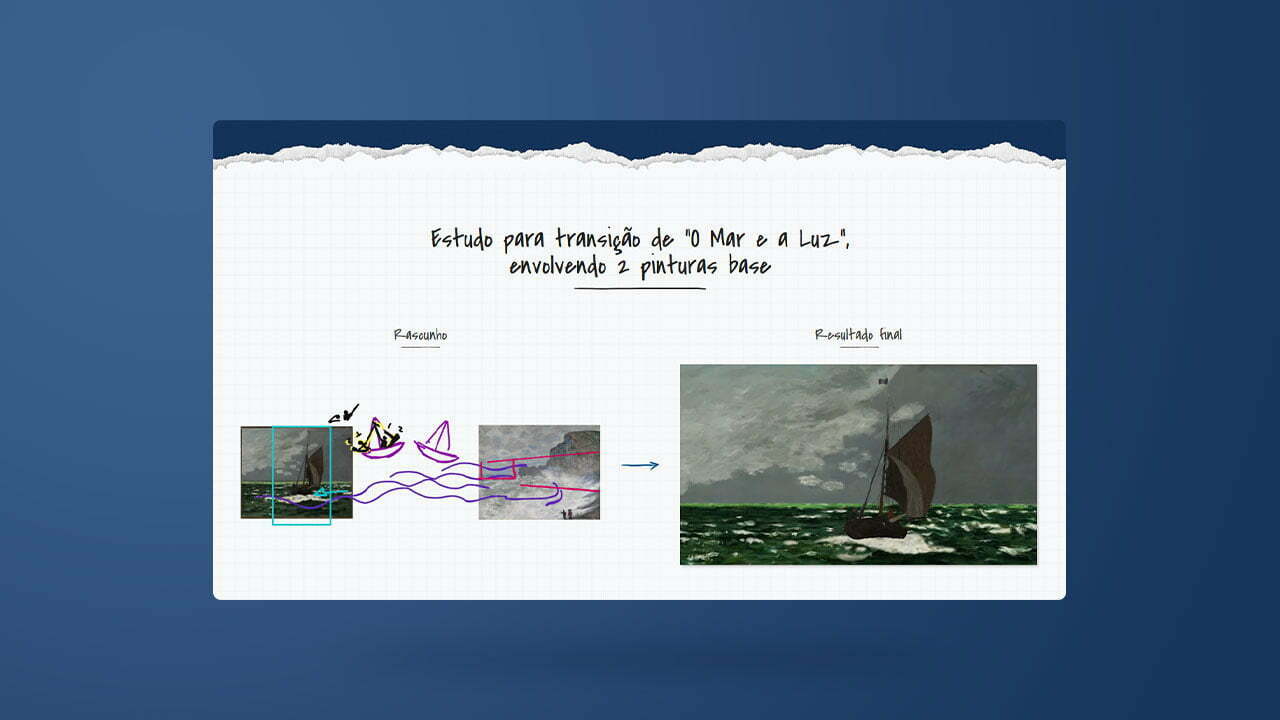 Estudo para transição de "O Mar e a Luz", envolvendo 2 pinturas base

Rascunho

Resultado final